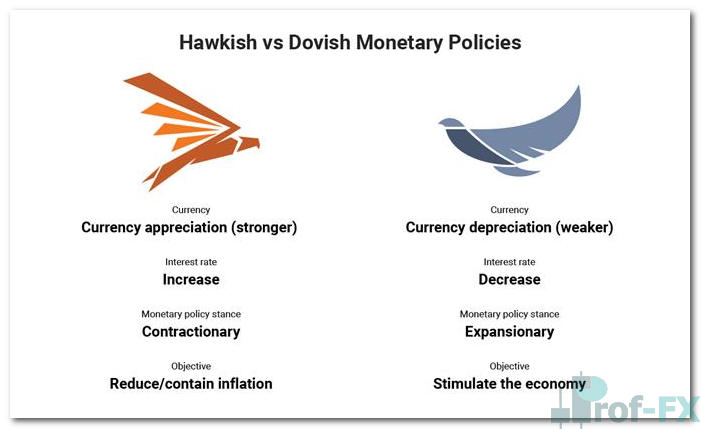 Hawkish vs Dovish Monetary Policies

Currency
Currency appreciation (stronger)

Interest rate
Increase

Monetary policy stance
Contractionary

Objective
Reduce/contain inflation

Currency
Currency depreciation (weaker)

Interest rate
Decrease

Monetary policy stance
Expansionary

Objective
Stimulate the economy

Prof-FX